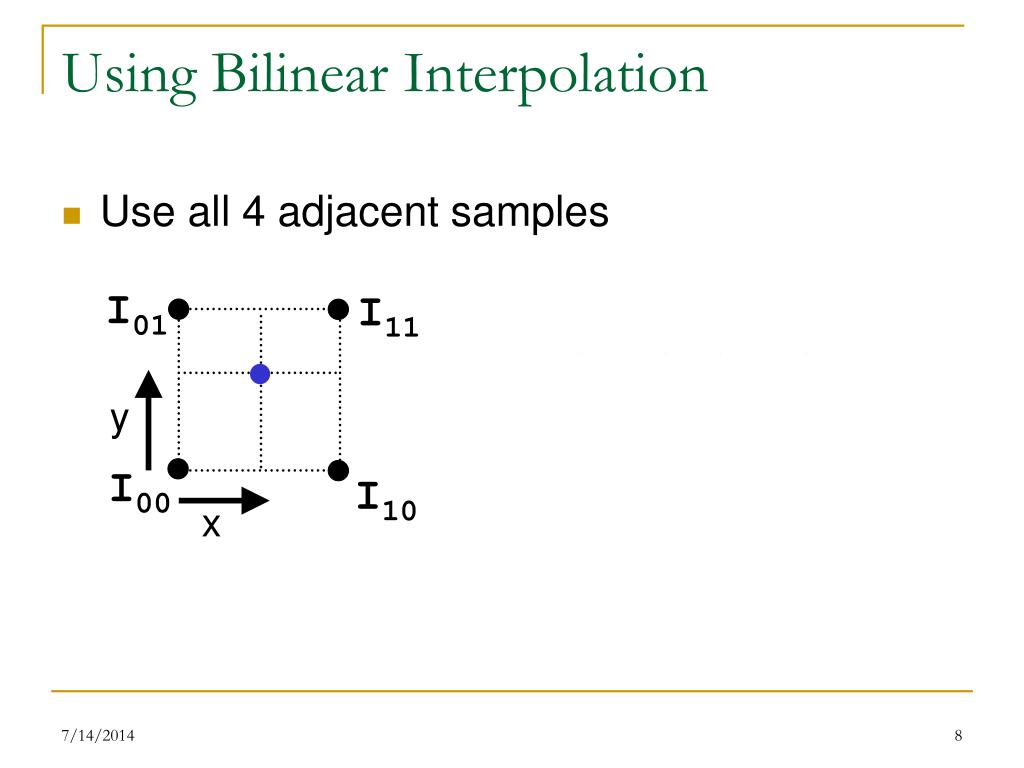 Using Bilinear Interpolation

Use all 4 adjacent samples

$I_{01}$

$I_{11}$

y

$I_{00}$

x

$I_{10}$

7/14/2014

8